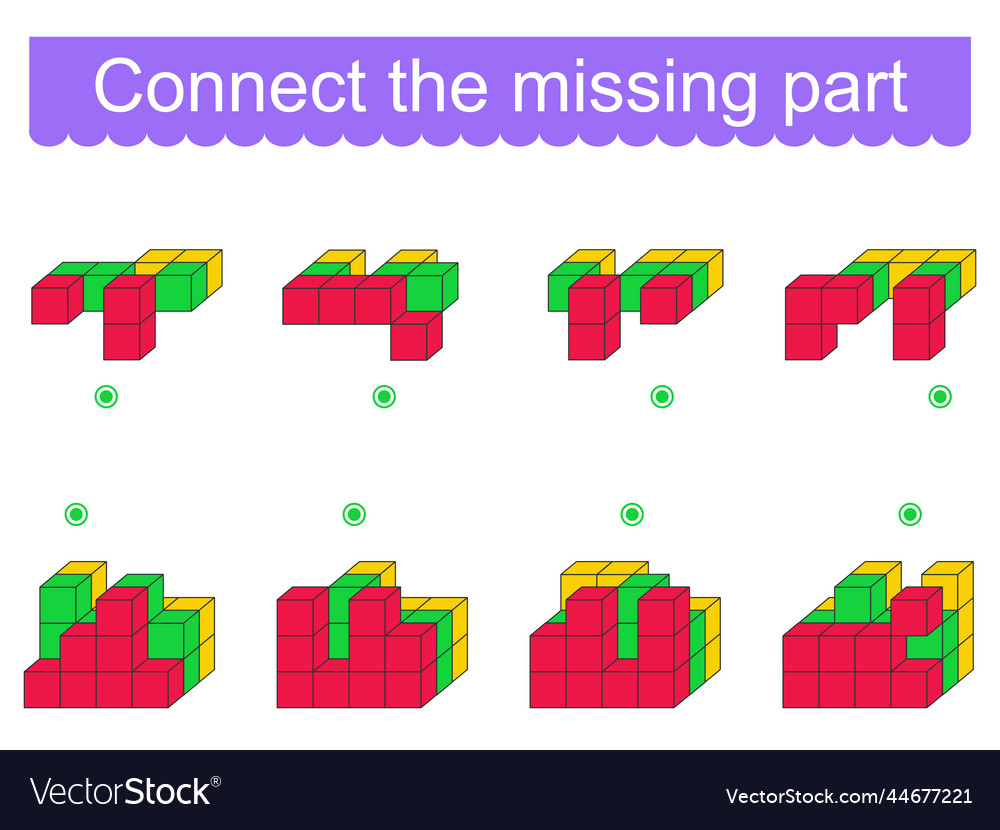 Connect the missing part

VectorStock®

VectorStock.com/44677221